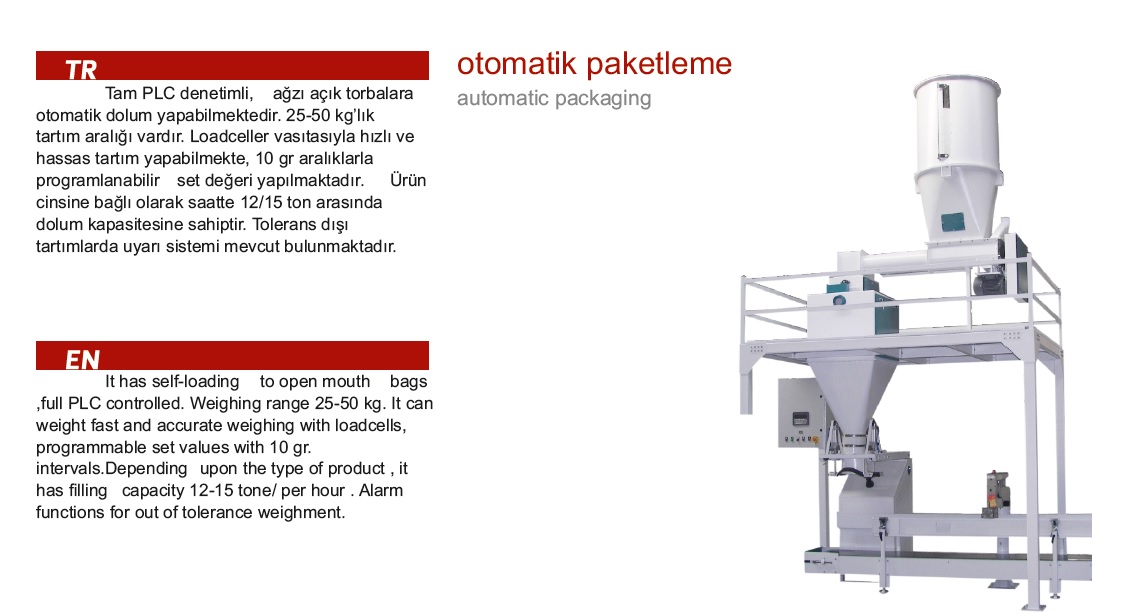 TR

Tam PLC denetimli, ağzı açık torbalara otomatik dolum yapabilmektedir. 25-50 kg'lık tartım aralığı vardır. Loadceller vasıtasıyla hızlı ve hassas tartım yapabilmekte, 10 gr aralıklarla programlanabilir set değeri yapılmaktadır. Ürün cinsine bağlı olarak saatte 12/15 ton arasında dolum kapasitesine sahiptir. Tolerans dışı tartımlarda uyarı sistemi mevcut bulunmaktadır.

EN

It has self-loading to open mouth bags ,full PLC controlled. Weighing range 25-50 kg. It can weight fast and accurate weighing with loadcells, programmable set values with 10 gr. intervals.Depending upon the type of product , it has filling capacity 12-15 tone/ per hour . Alarm functions for out of tolerance weighment.

otomatik paketleme
automatic packaging